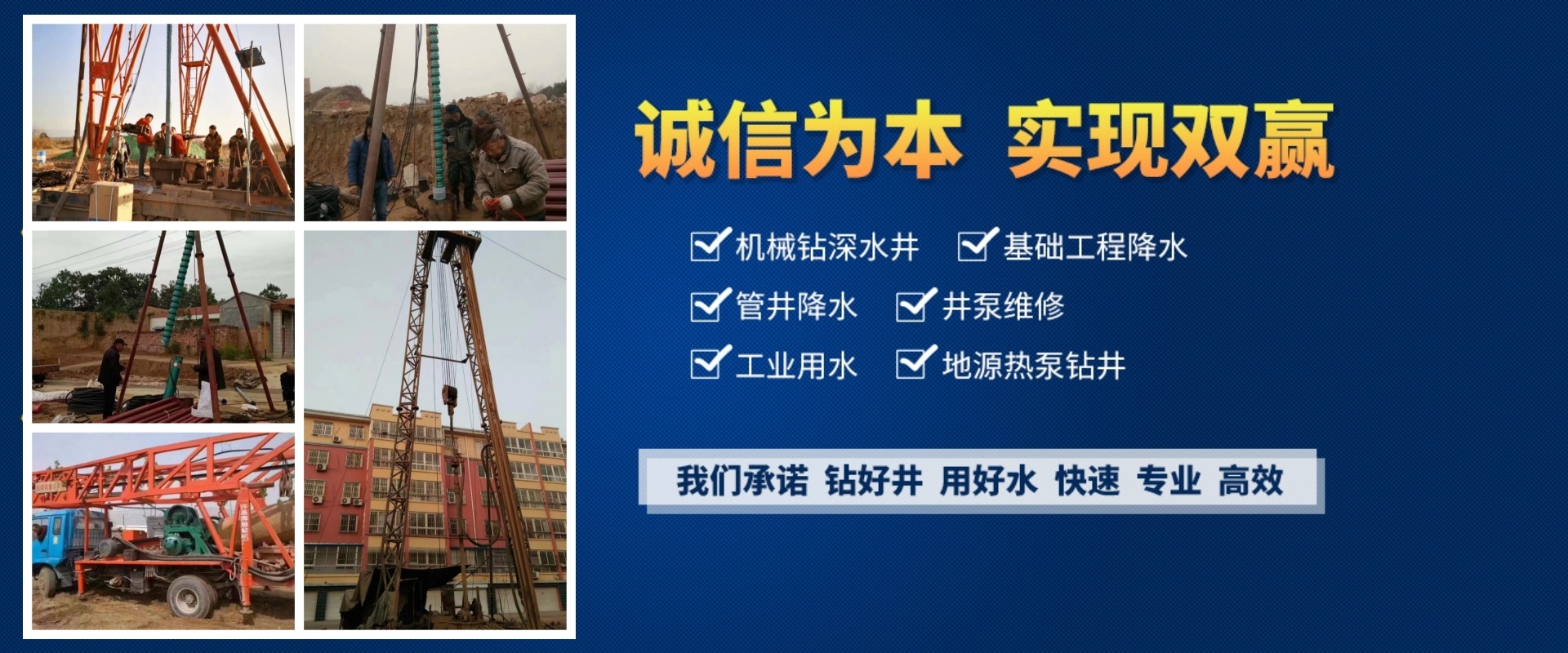 诚信为本 实现双赢

机械钻深水井 基础工程降水

管井降水 井泵维修

工业用水 地源热泵钻井

我们承诺 钻好井 用好水 快速 专业 高效